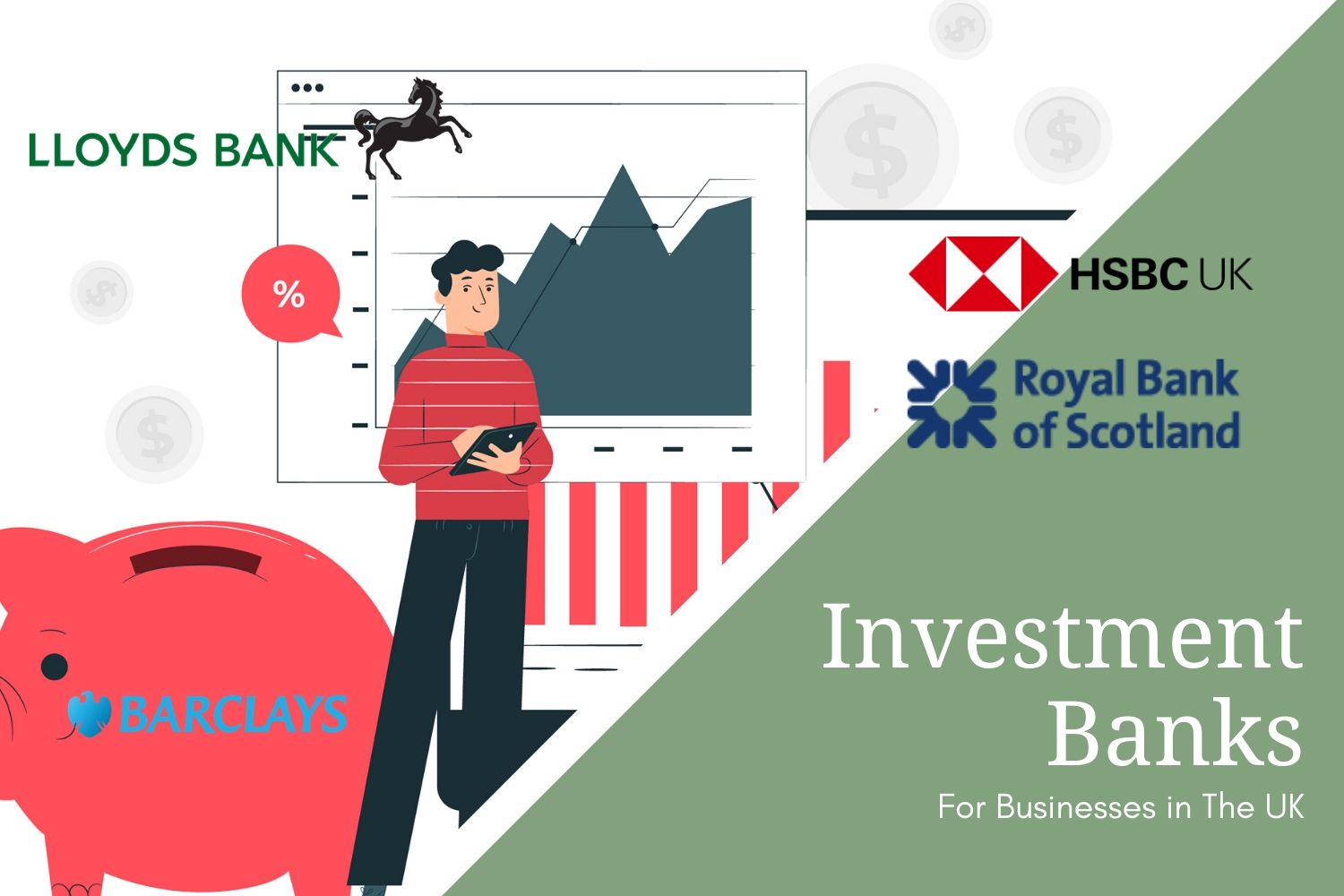 LLOYDS BANK

%

HSBC UK

Royal Bank of Scotland

BARCLAYS

Investment Banks

For Businesses in The UK